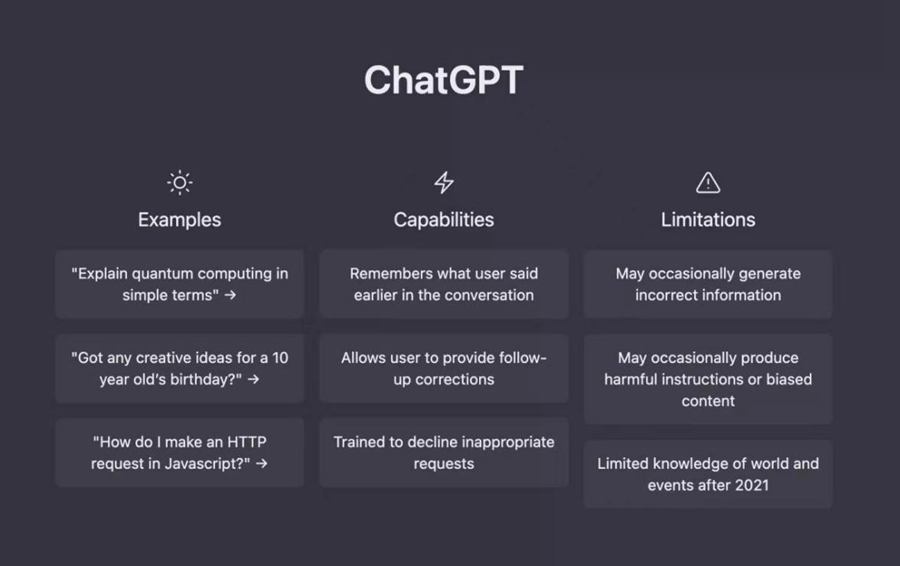 ChatGPT

Examples

"Explain quantum computing in simple terms" →

"Got any creative ideas for a 10 year old's birthday?" →

"How do I make an HTTP request in Javascript?" →

Capabilities

Remembers what user said earlier in the conversation

Allows user to provide follow-up corrections

Trained to decline inappropriate requests

Limitations

May occasionally generate incorrect information

May occasionally produce harmful instructions or biased content

Limited knowledge of world and events after 2021